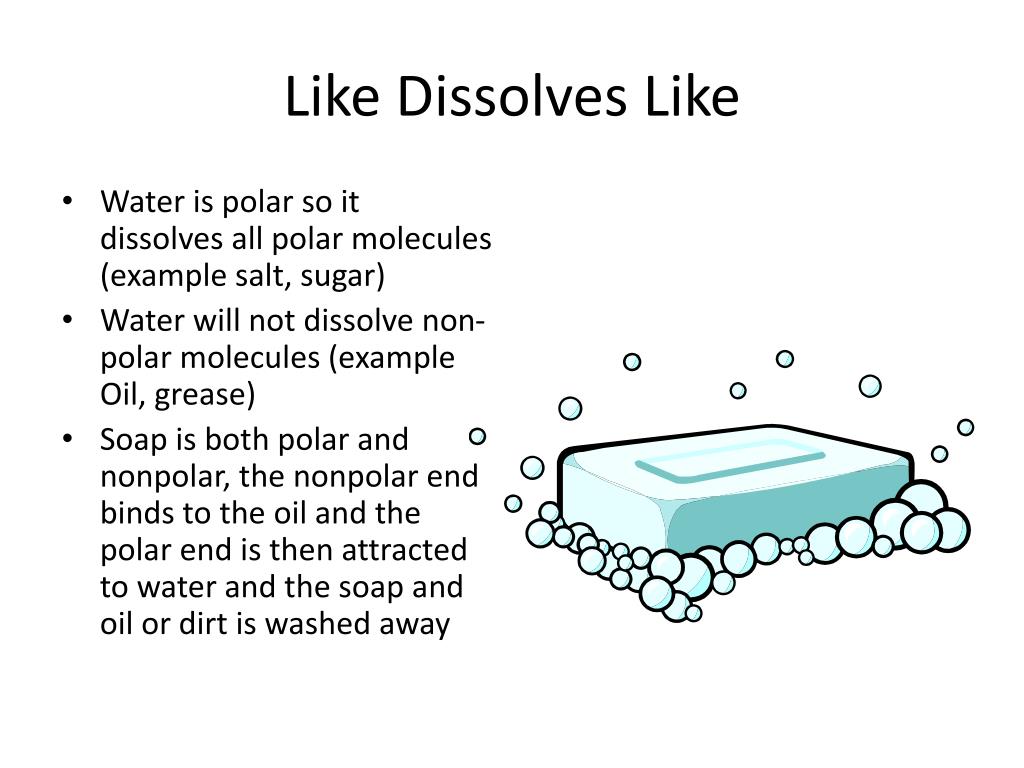 Like Dissolves Like

• Water is polar so it dissolves all polar molecules (example salt, sugar)
• Water will not dissolve non-polar molecules (example Oil, grease)
• Soap is both polar and nonpolar, the nonpolar end binds to the oil and the polar end is then attracted to water and the soap and oil or dirt is washed away